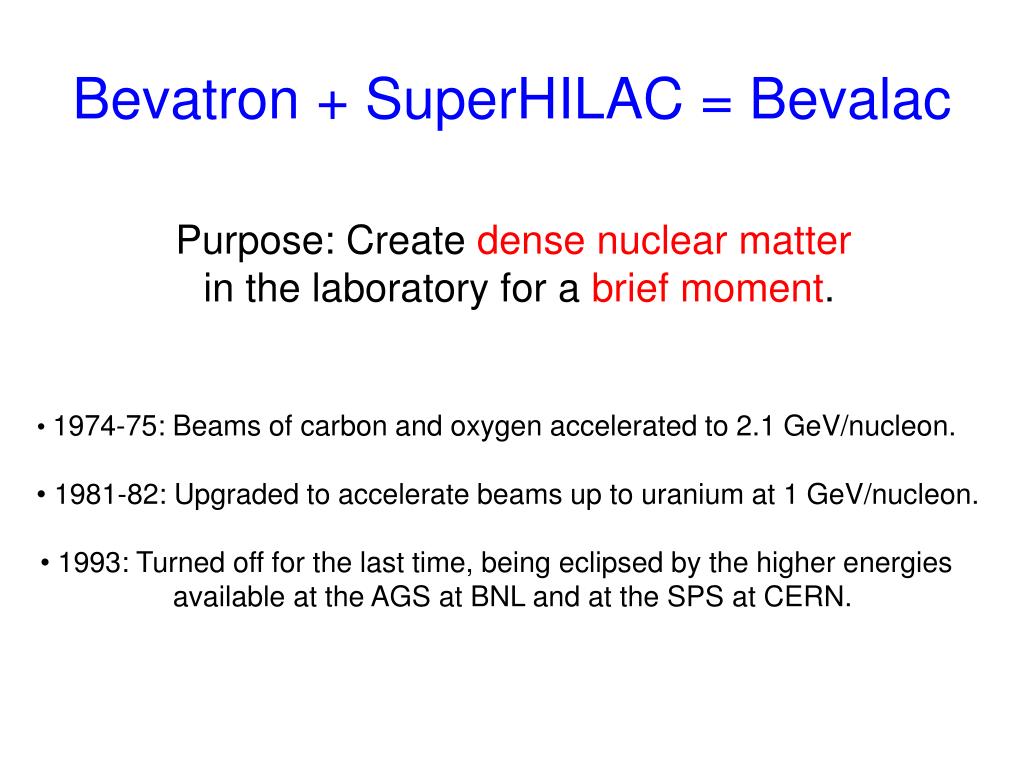 Bevatron + SuperHILAC = Bevalac

Purpose: Create dense nuclear matter in the laboratory for a brief moment.

• 1974-75: Beams of carbon and oxygen accelerated to 2.1 GeV/nucleon.

• 1981-82: Upgraded to accelerate beams up to uranium at 1 GeV/nucleon.

• 1993: Turned off for the last time, being eclipsed by the higher energies available at the AGS at BNL and at the SPS at CERN.